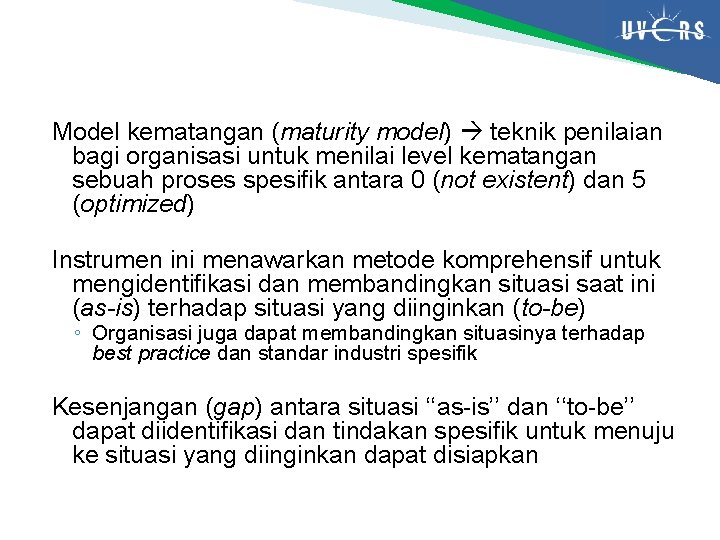 UVERS

Model kematangan (maturity model) → teknik penilaian bagi organisasi untuk menilai level kematangan sebuah proses spesifik antara 0 (not existent) dan 5 (optimized)

Instrumen ini menawarkan metode komprehensif untuk mengidentifikasi dan membandingkan situasi saat ini (as-is) terhadap situasi yang diinginkan (to-be)

◦ Organisasi juga dapat membandingkan situasinya terhadap best practice dan standar industri spesifik

Kesenjangan (gap) antara situasi “as-is” dan “to-be” dapat diidentifikasi dan tindakan spesifik untuk menuju ke situasi yang diinginkan dapat disiapkan